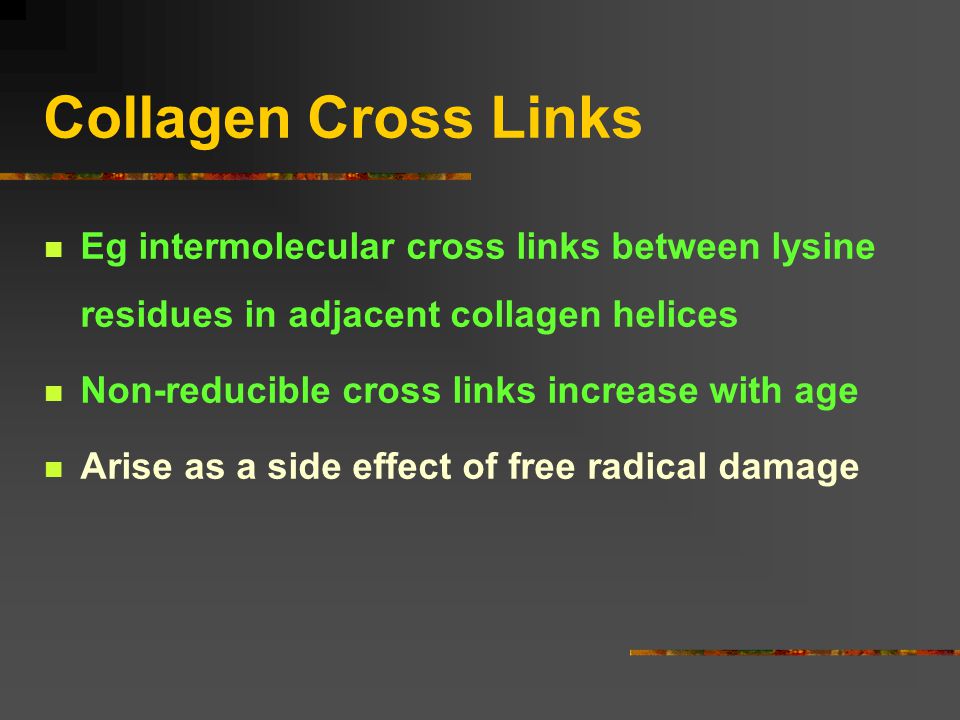 Collagen Cross Links

- Eg intermolecular cross links between lysine residues in adjacent collagen helices
- Non-reducible cross links increase with age
- Arise as a side effect of free radical damage